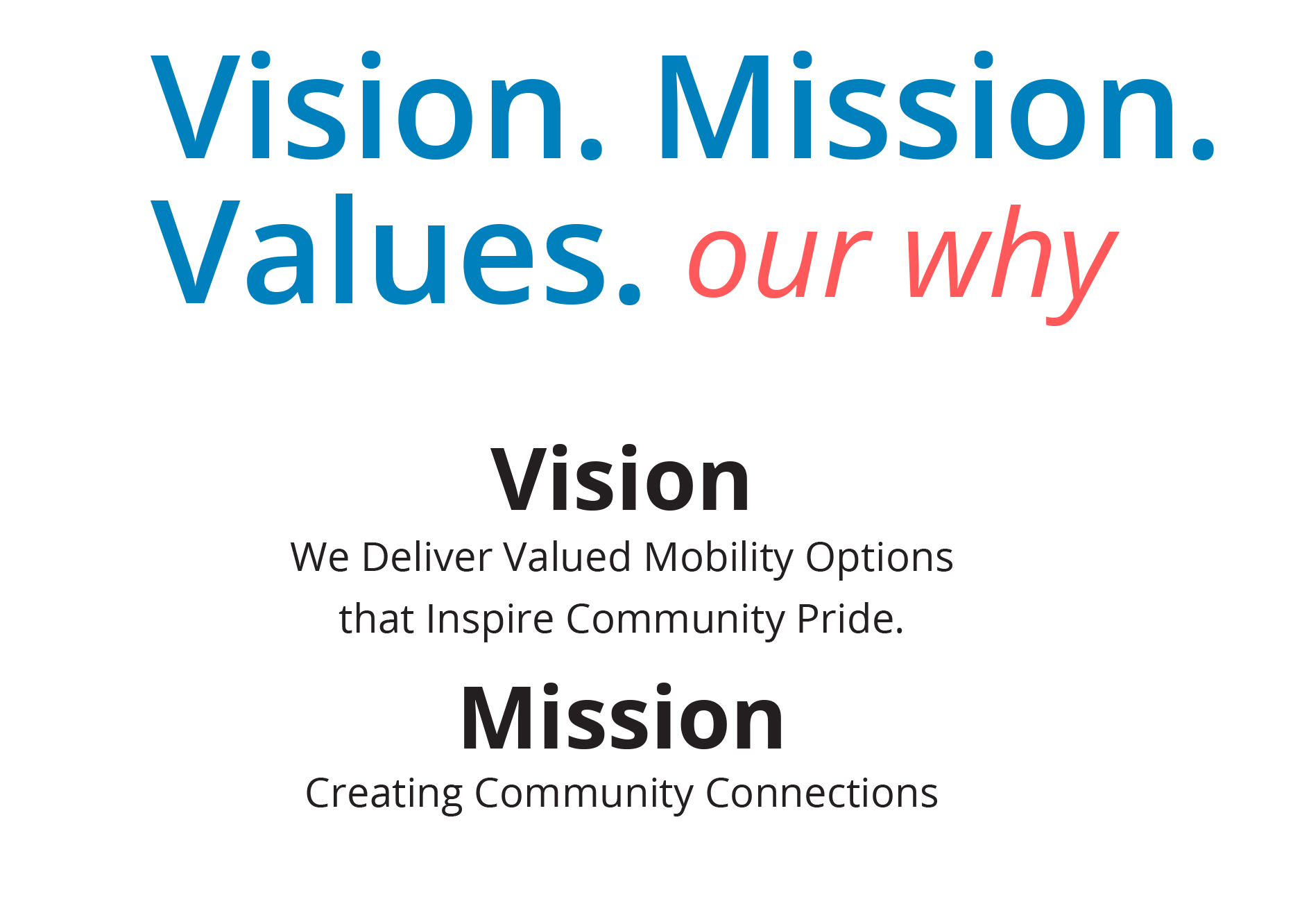 Vision. Mission. Values. our why

Vision

We Deliver Valued Mobility Options that Inspire Community Pride.

Mission

Creating Community Connections